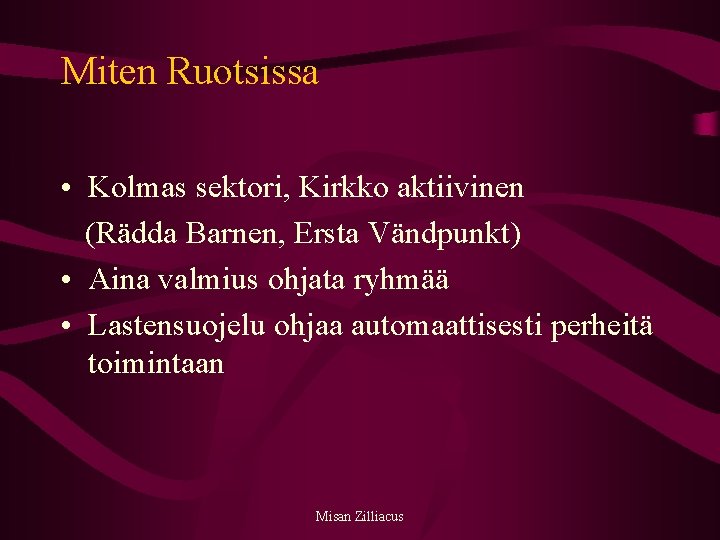 Miten Ruotsissa

• Kolmas sektori, Kirkko aktiivinen (Rädda Barnen, Ersta Vändpunkt)
• Aina valmius ohjata ryhmää
• Lastensuojelu ohjaa automaattisesti perheitä toimintaan

Misan Zilliacus